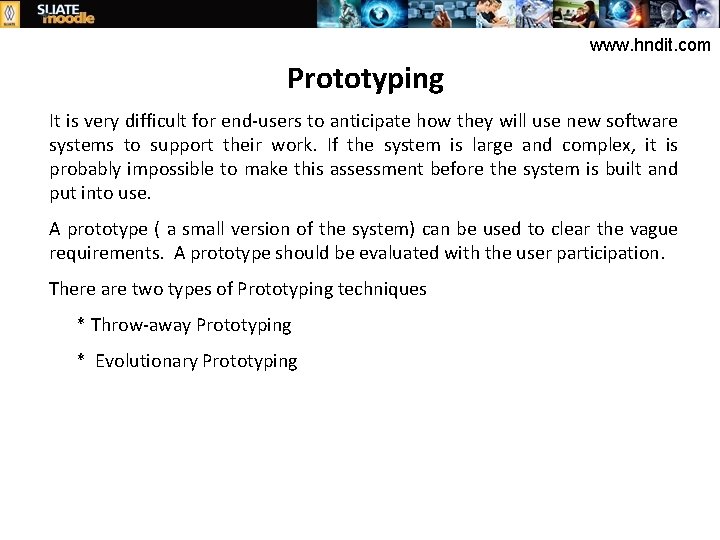 SLIATE moodle

www.hndit.com

Prototyping

It is very difficult for end-users to anticipate how they will use new software systems to support their work. If the system is large and complex, it is probably impossible to make this assessment before the system is built and put into use.

A prototype ( a small version of the system) can be used to clear the vague requirements. A prototype should be evaluated with the user participation.

There are two types of Prototyping techniques

* Throw-away Prototyping

* Evolutionary Prototyping